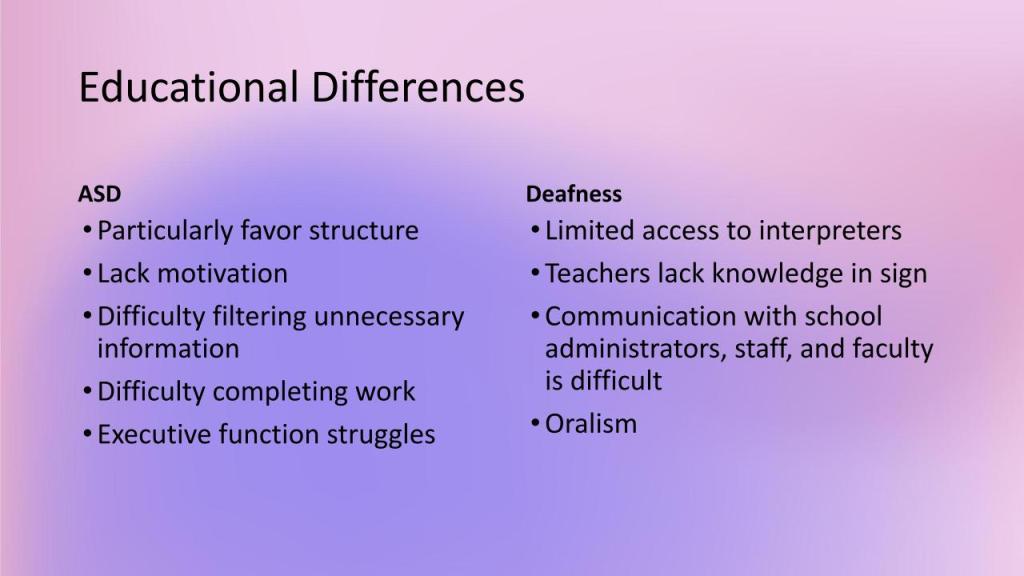 Educational Differences

ASD

• Particularly favor structure
• Lack motivation
• Difficulty filtering unnecessary information
• Difficulty completing work
• Executive function struggles

Deafness

• Limited access to interpreters
• Teachers lack knowledge in sign
• Communication with school administrators, staff, and faculty is difficult
• Oralism